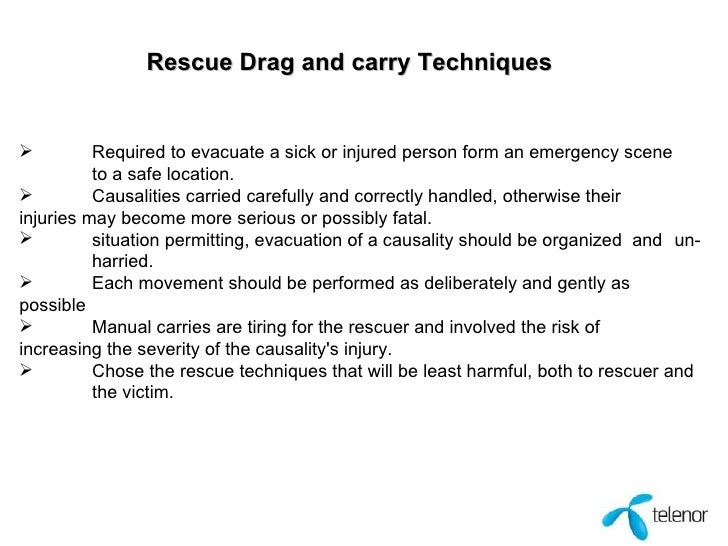 Rescue Drag and carry Techniques

➢ Required to evacuate a sick or injured person form an emergency scene to a safe location.

➢ Causalities carried carefully and correctly handled, otherwise their injuries may become more serious or possibly fatal.

➢ situation permitting, evacuation of a causality should be organized and unharried.

➢ Each movement should be performed as deliberately and gently as possible

➢ Manual carries are tiring for the rescuer and involved the risk of increasing the severity of the causality's injury.

➢ Chose the rescue techniques that will be least harmful, both to rescuer and the victim.

telenor